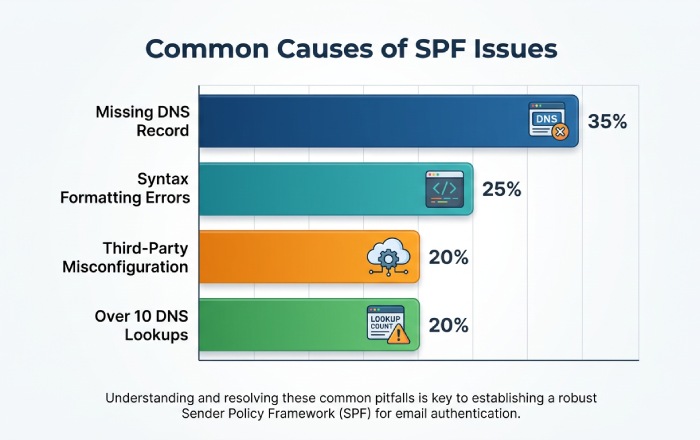 Common Causes of SPF Issues

Missing DNS Record
DNS
35%

Syntax Formatting Errors
</>
25%

Third-Party Misconfiguration
20%

Over 10 DNS Lookups
LOOKUP COUNT
20%

Understanding and resolving these common pitfalls is key to establishing a robust Sender Policy Framework (SPF) for email authentication.